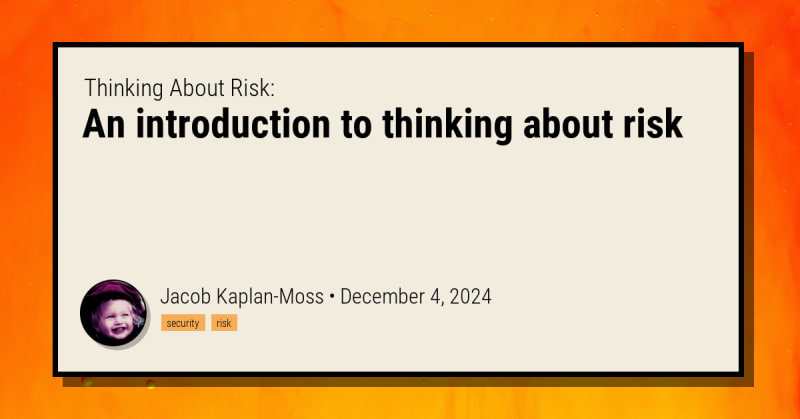 Thinking About Risk:
An introduction to thinking about risk

Jacob Kaplan-Moss • December 4, 2024
security risk